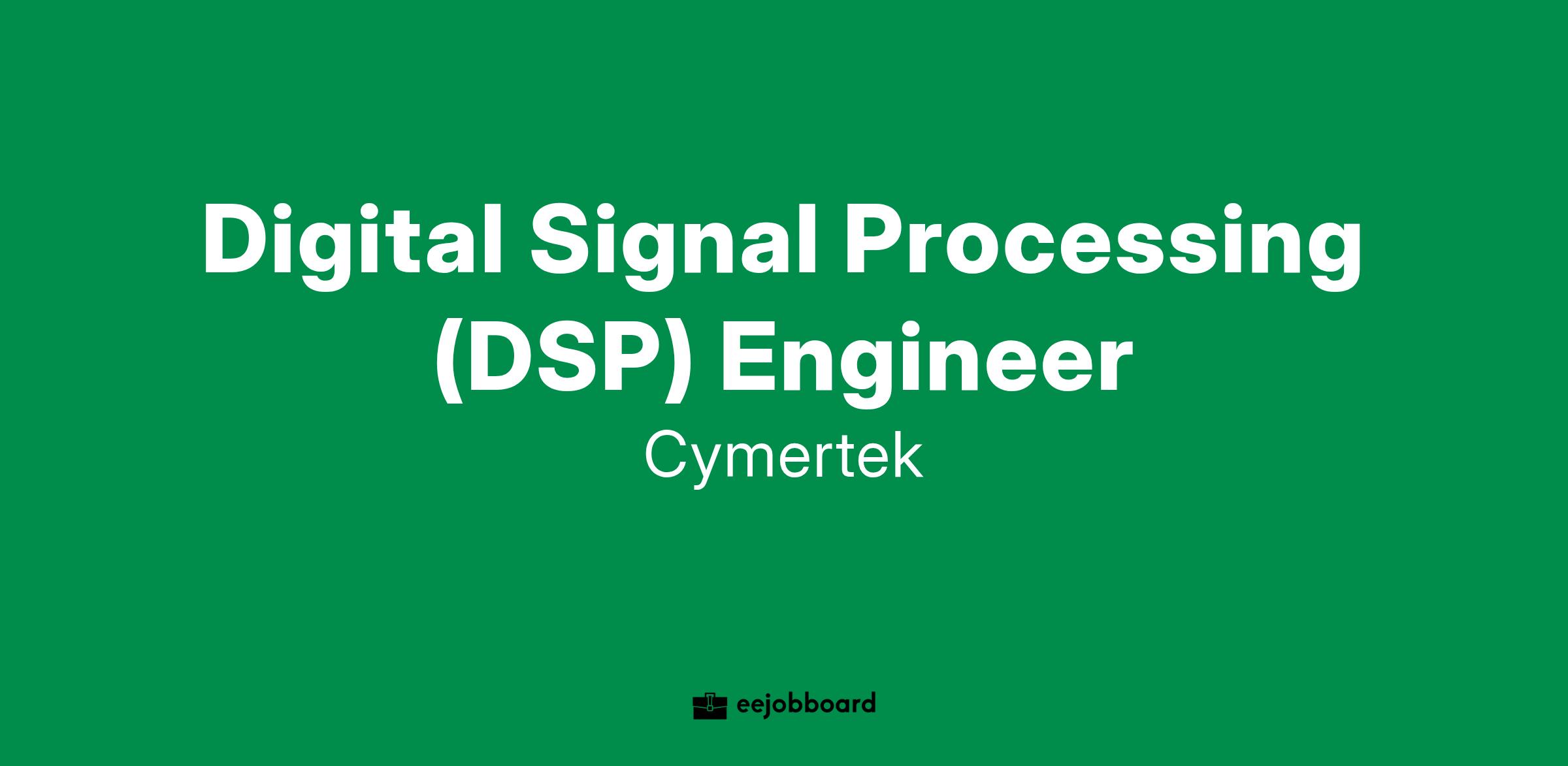 Digital Signal Processing (DSP) Engineer

Cymertek

eejobboard